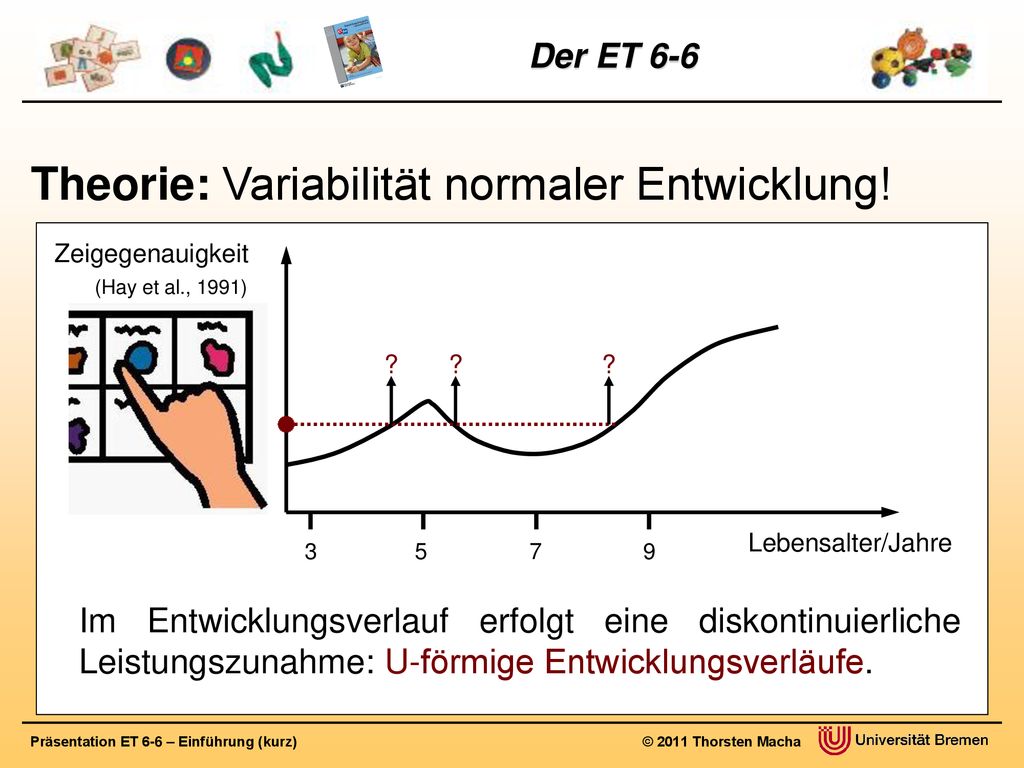 Der ET 6-6

Theorie: Variabilität normaler Entwicklung!

Zeigegenauigkeit
(Hay et al., 1991)

? ? ?

3 5 7 9

Lebensalter/Jahre

Im Entwicklungsverlauf erfolgt eine diskontinuierliche Leistungszunahme: U-förmige Entwicklungsverläufe.

Präsentation ET 6-6 – Einführung (kurz)

© 2011 Thorsten Macha

Universität Bremen